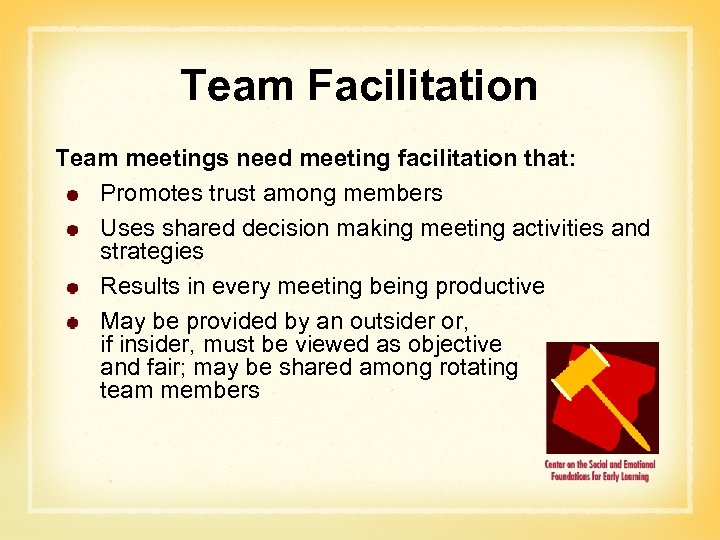 Team Facilitation

Team meetings need meeting facilitation that:

- Promotes trust among members
- Uses shared decision making meeting activities and strategies
- Results in every meeting being productive
- May be provided by an outsider or, if insider, must be viewed as objective and fair; may be shared among rotating team members

Center on the Social and Emotional Foundations for Early Learning